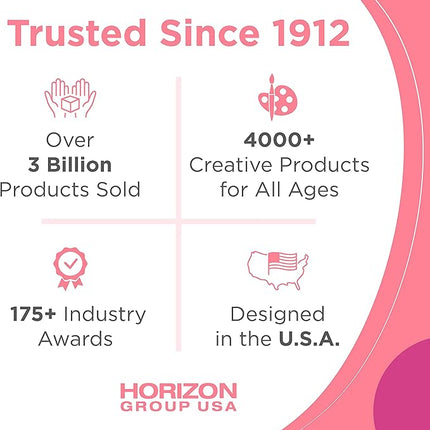 Trusted Since 1912

Over
3 Billion
Products Sold

4000+
Creative Products
for All Ages

175+ Industry
Awards

Designed
in the U.S.A.

HORIZON
GROUP USA